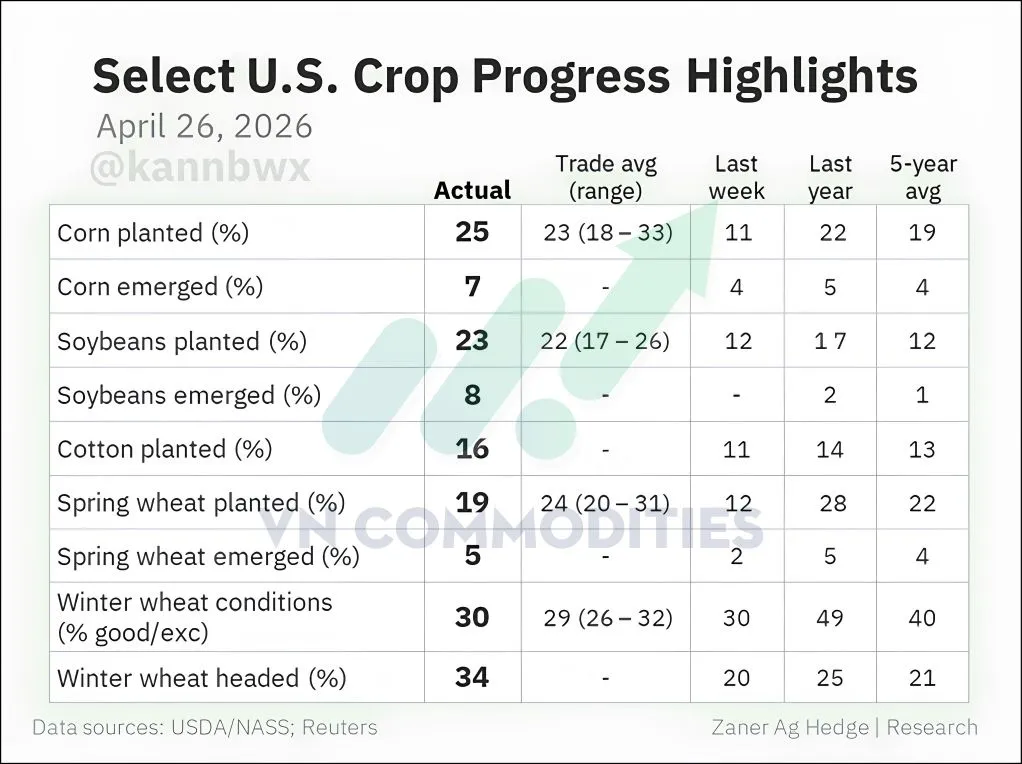 Select U.S. Crop Progress Highlights

April 26, 2026

@kannbwx

| | Actual | Trade avg (range) | Last week | Last year | 5-year avg |
|---|---|---|---|---|---|
| Corn planted (%) | 25 | 23 (18 – 33) | 11 | 22 | 19 |
| Corn emerged (%) | 7 | - | 4 | 5 | 4 |
| Soybeans planted (%) | 23 | 22 (17 – 26) | 12 | 17 | 12 |
| Soybeans emerged (%) | 8 | - | - | 2 | 1 |
| Cotton planted (%) | 16 | - | 11 | 14 | 13 |
| Spring wheat planted (%) | 19 | 24 (20 – 31) | 12 | 28 | 22 |
| Spring wheat emerged (%) | 5 | - | 2 | 5 | 4 |
| Winter wheat conditions (% good/exc) | 30 | 29 (26 – 32) | 30 | 49 | 40 |
| Winter wheat headed (%) | 34 | - | 20 | 25 | 21 |

VN COMMODITIES

Data sources: USDA/NASS; Reuters

Zaner Ag Hedge | Research